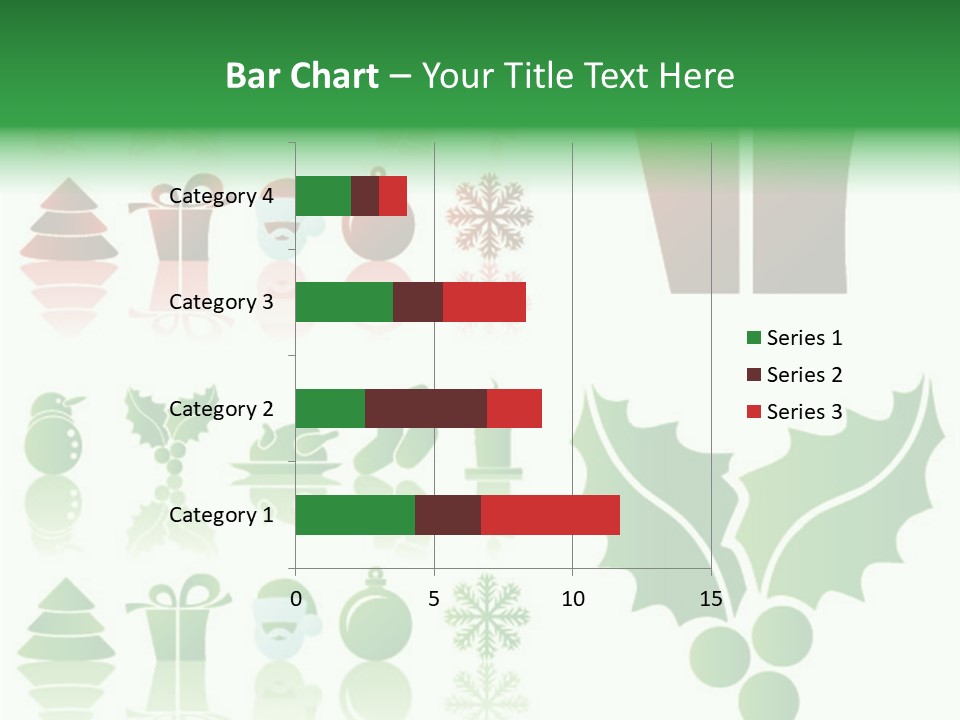 Bar Chart – Your Title Text Here

Category 4
Category 3
Category 2
Category 1

0
5
10
15

Series 1
Series 2
Series 3